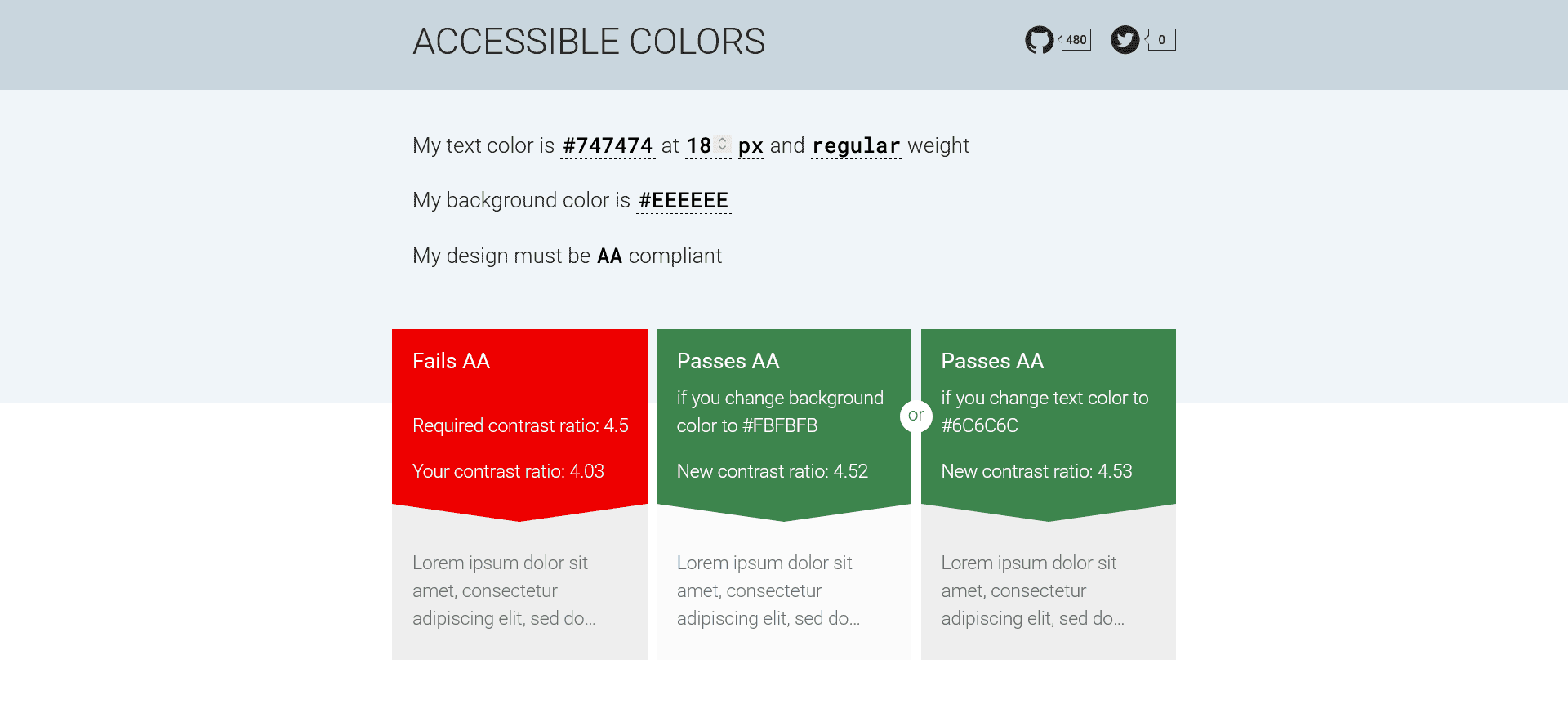 ACCESSIBLE COLORS

480 0

My text color is #747474 at 18 px and regular weight

My background color is #EEEEEE

My design must be AA compliant

Fails AA

Required contrast ratio: 4.5

Your contrast ratio: 4.03

Lorem ipsum dolor sit amet, consectetur adipiscing elit, sed do...

Passes AA

if you change background color to #FBFBFB

New contrast ratio: 4.52

Lorem ipsum dolor sit amet, consectetur adipiscing elit, sed do...

or

Passes AA

if you change text color to #6C6C6C

New contrast ratio: 4.53

Lorem ipsum dolor sit amet, consectetur adipiscing elit, sed do...